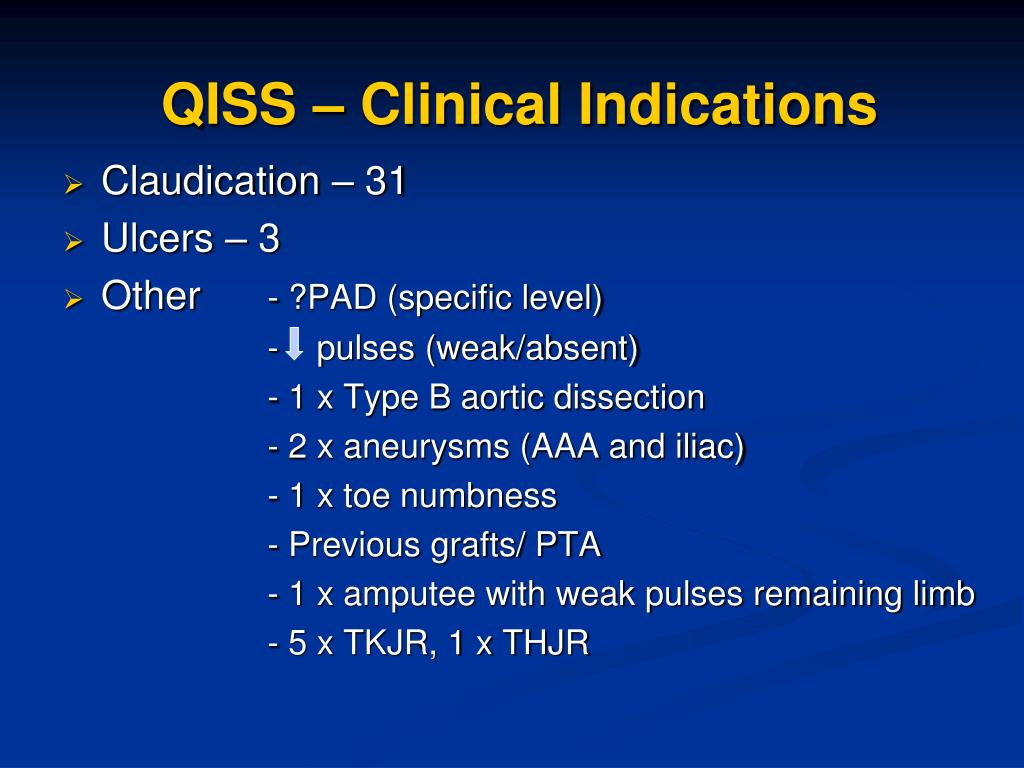 QISS – Clinical Indications

➢ Claudication – 31
➢ Ulcers – 3
➢ Other - ?PAD (specific level)
- ↓ pulses (weak/absent)
- 1 x Type B aortic dissection
- 2 x aneurysms (AAA and iliac)
- 1 x toe numbness
- Previous grafts/ PTA
- 1 x amputee with weak pulses remaining limb
- 5 x TKJR, 1 x THJR